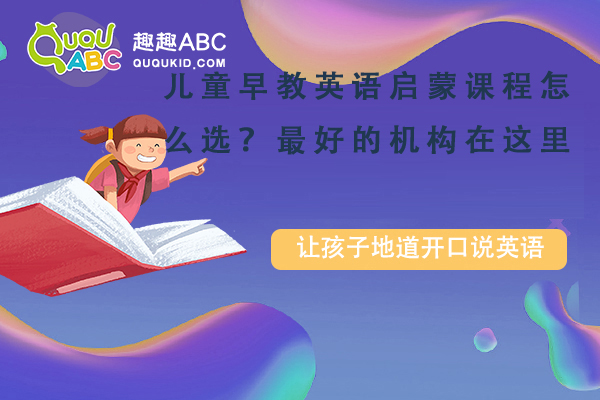 QUQU ABC 趣趣ABC QUQUKID.COM

儿童早教英语启蒙课程怎么选？最好的机构在这里

让孩子地道开口说英语